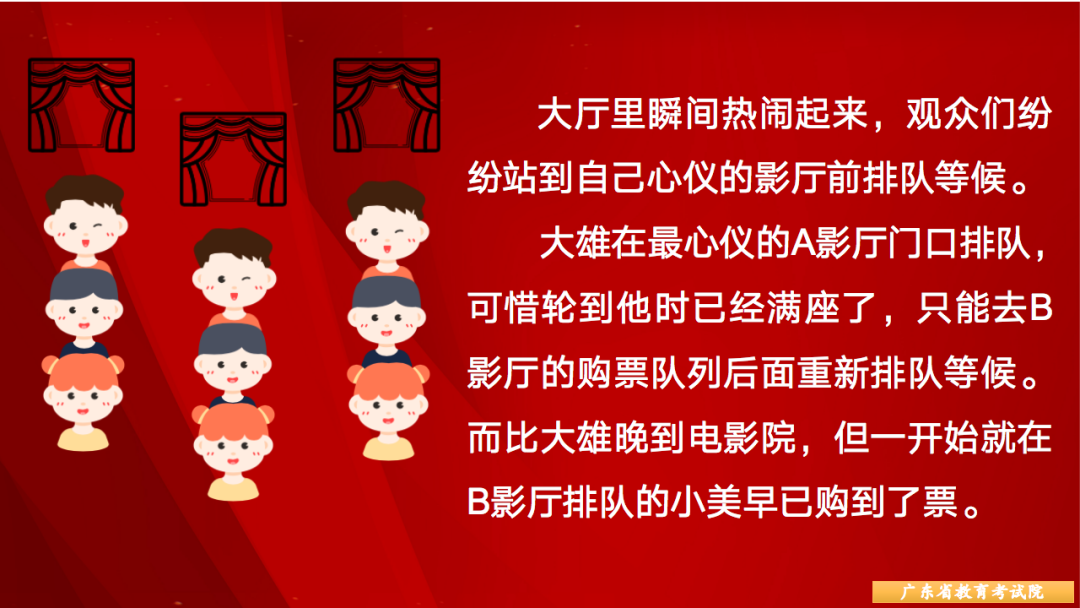 大厅里瞬间热闹起来，观众们纷纷站到自己心仪的影厅前排队等候。

大雄在最心仪的A影厅门口排队，可惜轮到他时已经满座了，只能去B影厅的购票队列后面重新排队等候。而比大雄晚到电影院，但一开始就在B影厅排队的小美早已购到了票。

广东省教育考试院